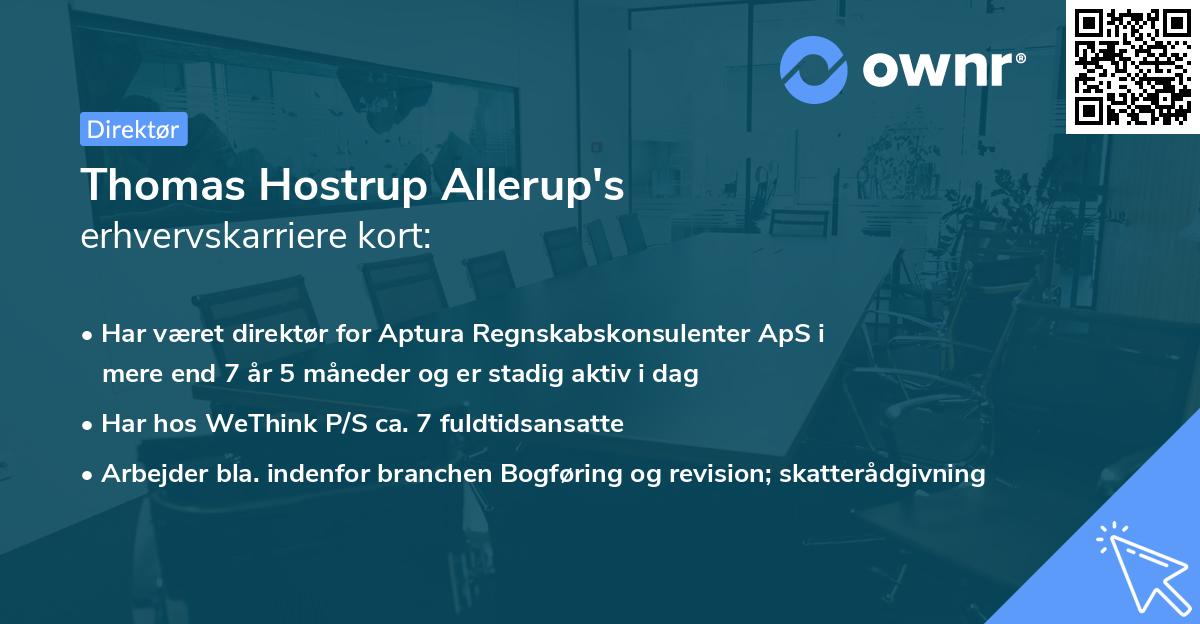 ownr®

Direktør

Thomas Hostrup Allerup's
erhvervskarriere kort:

• Har været direktør for Aptura Regnskabskonsulenter ApS i mere end 7 år 5 måneder og er stadig aktiv i dag

• Har hos WeThink P/S ca. 7 fuldtidsansatte

• Arbejder bla. indenfor branchen Bogføring og revision; skatterådgivning